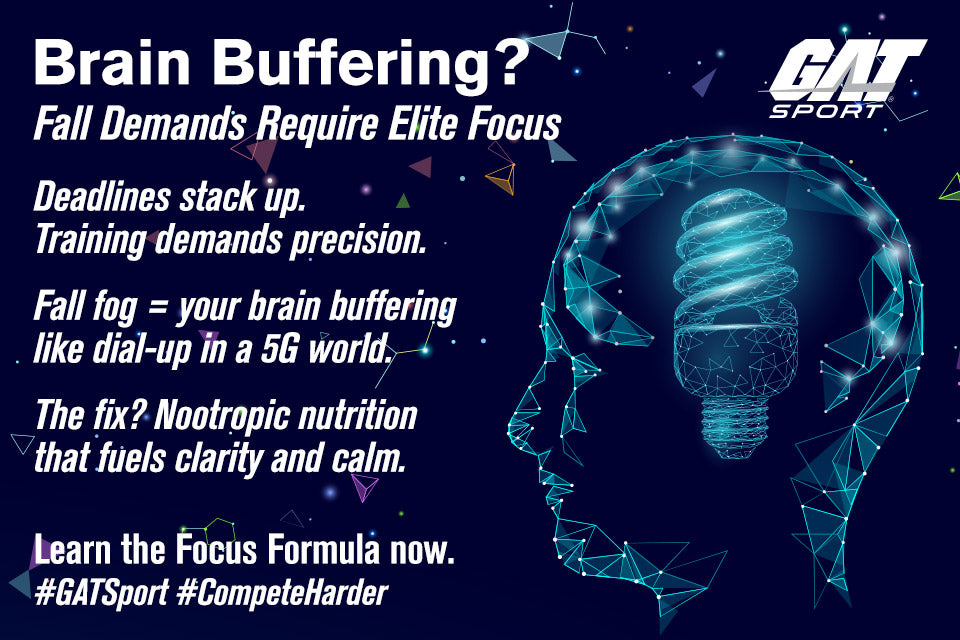 Brain Buffering?
Fall Demands Require Elite Focus

GAT SPORT

Deadlines stack up.
Training demands precision.

Fall fog = your brain buffering like dial-up in a 5G world.

The fix? Nootropic nutrition that fuels clarity and calm.

Learn the Focus Formula now.
#GATSport #CompeteHarder